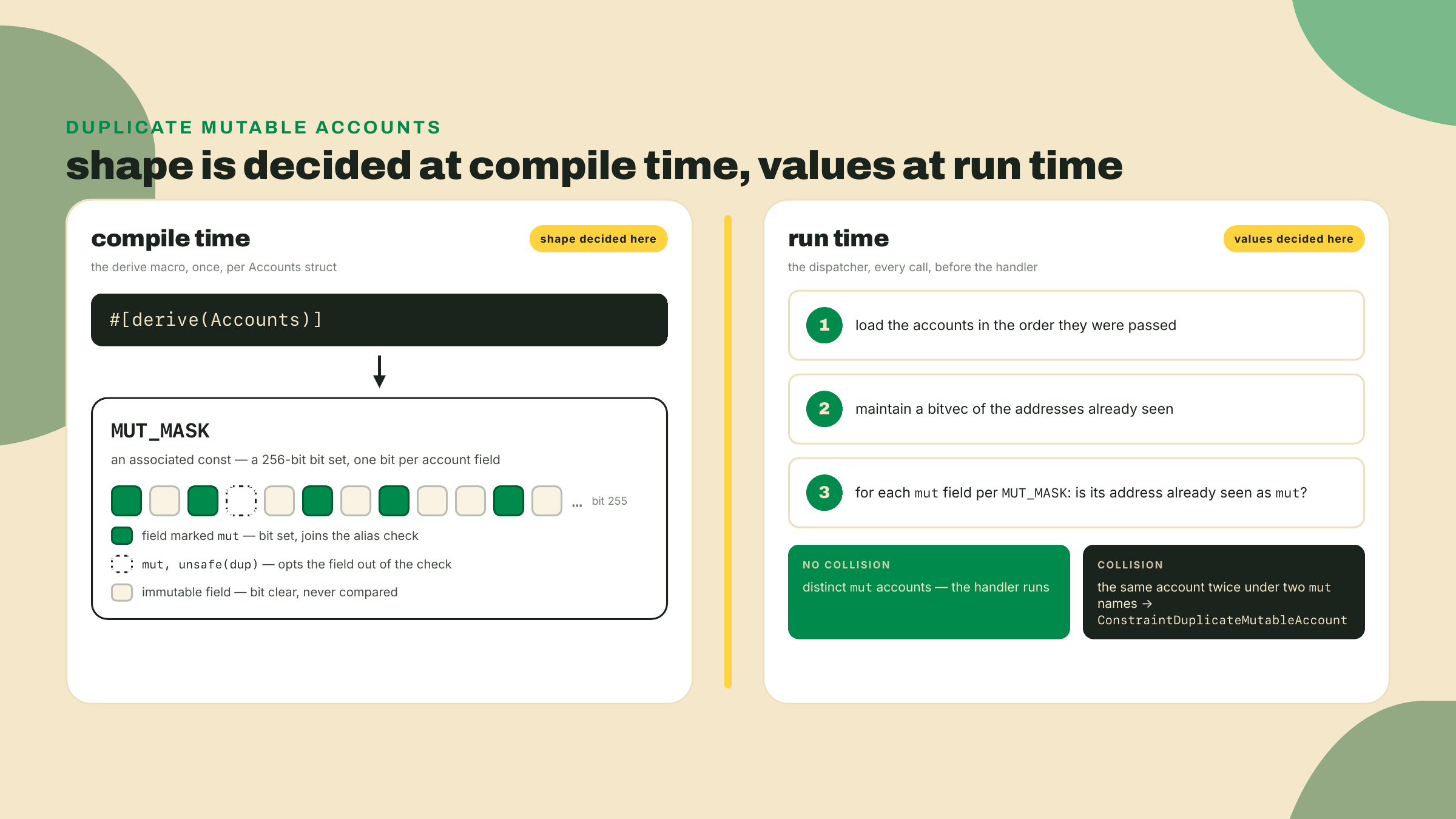 DUPLICATE MUTABLE ACCOUNTS

shape is decided at compile time, values at run time

compile time

shape decided here

the derive macro, once, per Accounts struct

#[derive(Accounts)]

MUT_MASK

an associated const — a 256-bit bit set, one bit per account field

... bit 255

field marked mut — bit set, joins the alias check

mut, unsafe(dup) — opts the field out of the check

immutable field — bit clear, never compared

run time

values decided here

the dispatcher, every call, before the handler

1 load the accounts in the order they were passed

2 maintain a bitvec of the addresses already seen

3 for each mut field per MUT_MASK: is its address already seen as mut?

NO COLLISION

distinct mut accounts — the handler runs

COLLISION

the same account twice under two mut names → ConstraintDuplicateMutableAccount